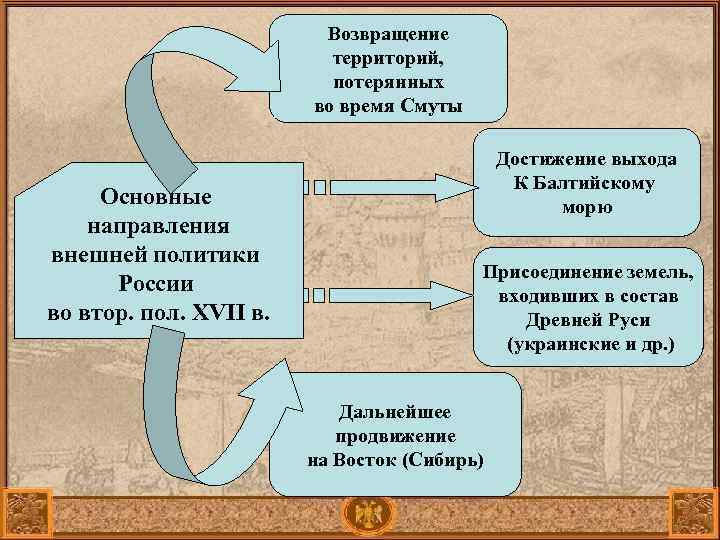 Основные направления внешней политики России во втор. пол. XVII в.

Возвращение территорий, потерянных во время Смуты

Достижение выхода К Балтийскому морю

Присоединение земель, входивших в состав Древней Руси (украинские и др.)

Дальнейшее продвижение на Восток (Сибирь)